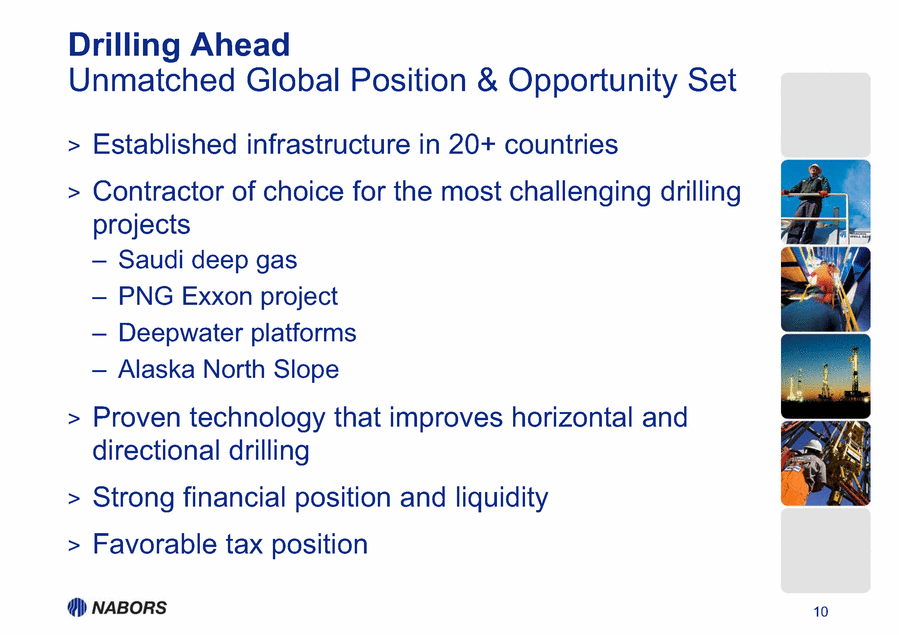 Drilling Ahead
Unmatched Global Position & Opportunity Set

> Established infrastructure in 20+ countries

> Contractor of choice for the most challenging drilling projects
– Saudi deep gas
– PNG Exxon project
– Deepwater platforms
– Alaska North Slope

> Proven technology that improves horizontal and directional drilling

> Strong financial position and liquidity

> Favorable tax position

NABORS

10